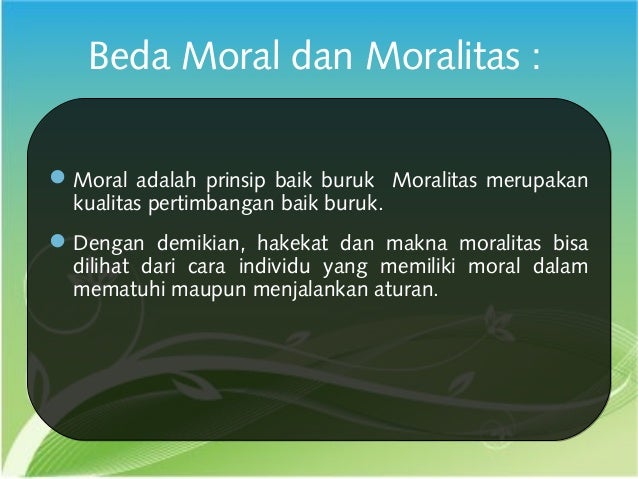 Beda Moral dan Moralitas :

Moral adalah prinsip baik buruk  Moralitas merupakan kualitas pertimbangan baik buruk.

Dengan demikian, hakekat dan makna moralitas bisa dilihat dari cara individu yang memiliki moral dalam mematuhi maupun menjalankan aturan.